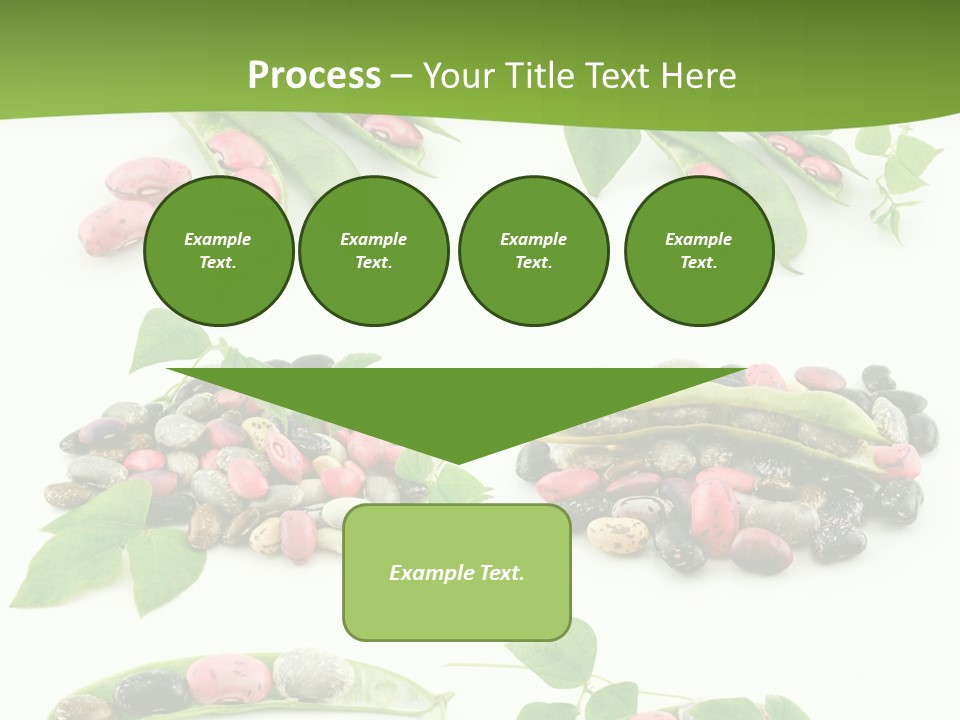 Process – Your Title Text Here

Example Text.

Example Text.

Example Text.

Example Text.

Example Text.